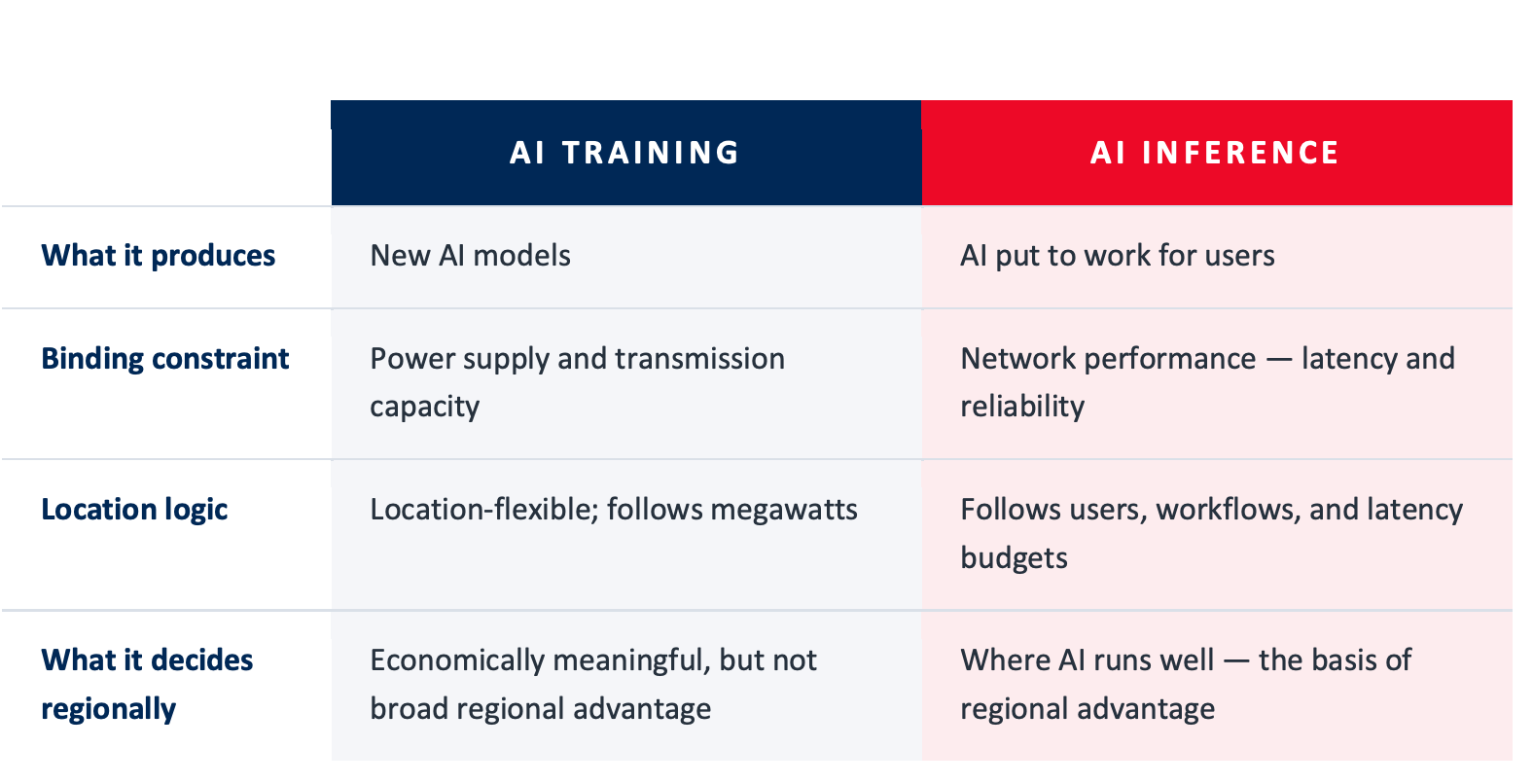 | | AI TRAINING | AI INFERENCE |
|---|---|---|
| What it produces | New AI models | AI put to work for users |
| Binding constraint | Power supply and transmission capacity | Network performance — latency and reliability |
| Location logic | Location-flexible; follows megawatts | Follows users, workflows, and latency budgets |
| What it decides regionally | Economically meaningful, but not broad regional advantage | Where AI runs well — the basis of regional advantage |